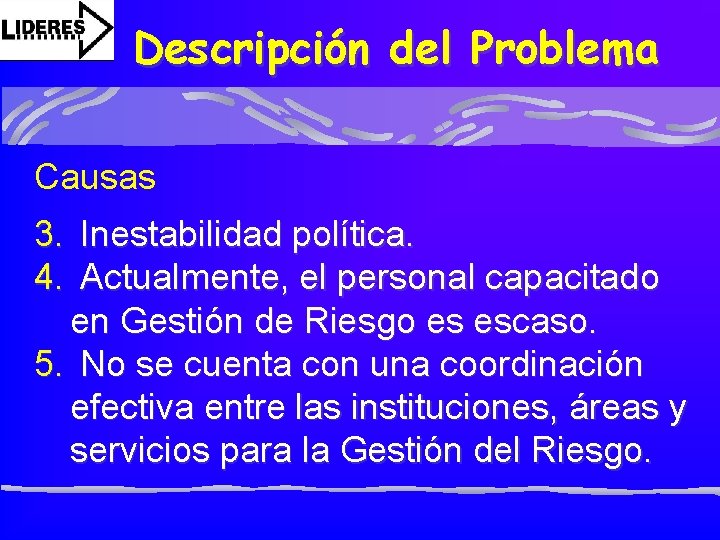 LIDERES

Descripción del Problema

Causas

3. Inestabilidad política.
4. Actualmente, el personal capacitado en Gestión de Riesgo es escaso.
5. No se cuenta con una coordinación efectiva entre las instituciones, áreas y servicios para la Gestión del Riesgo.